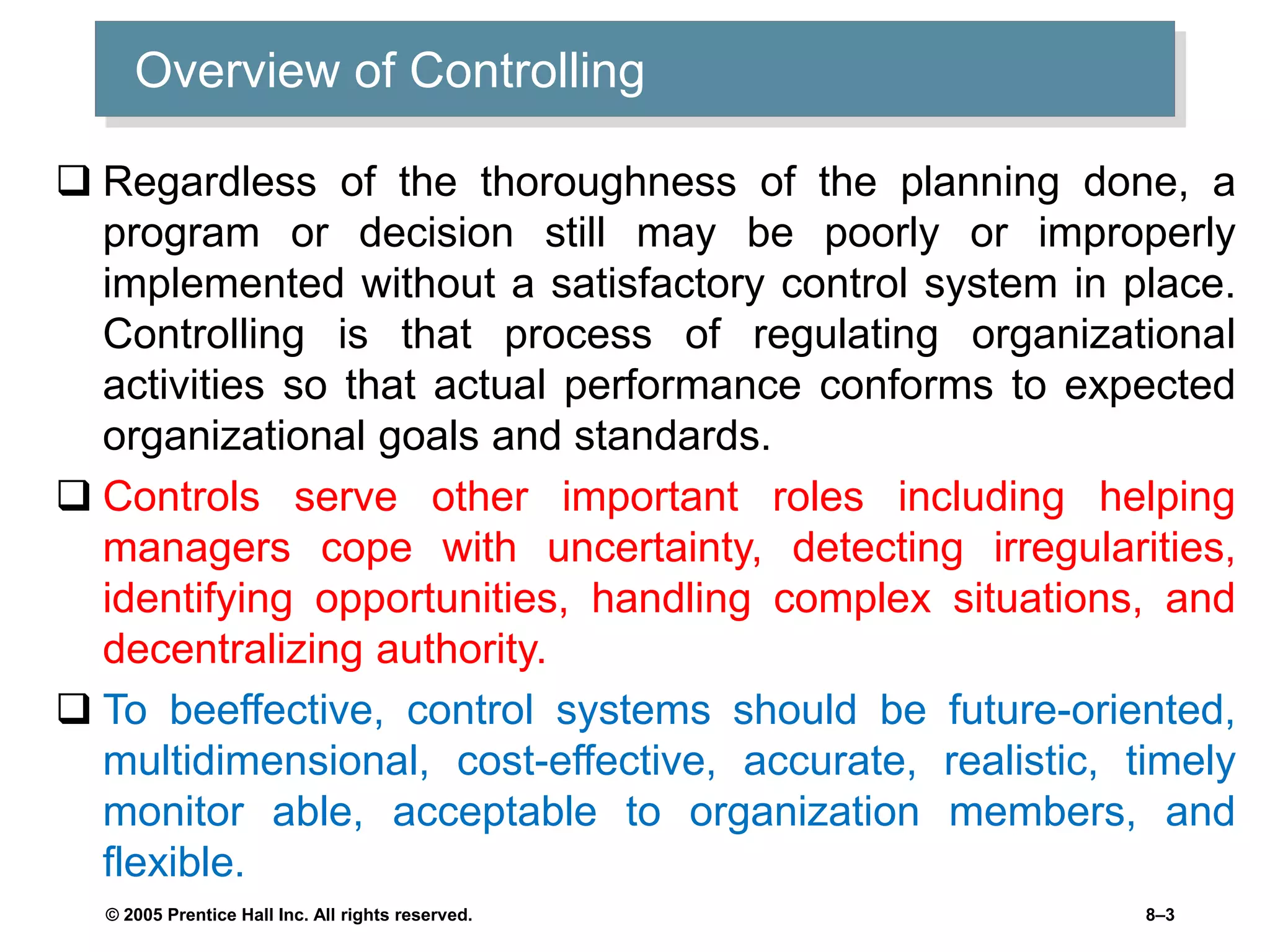 Overview of Controlling

❑ Regardless of the thoroughness of the planning done, a program or decision still may be poorly or improperly implemented without a satisfactory control system in place. Controlling is that process of regulating organizational activities so that actual performance conforms to expected organizational goals and standards.

❑ Controls serve other important roles including helping managers cope with uncertainty, detecting irregularities, identifying opportunities, handling complex situations, and decentralizing authority.

❑ To beeffective, control systems should be future-oriented, multidimensional, cost-effective, accurate, realistic, timely monitor able, acceptable to organization members, and flexible.

© 2005 Prentice Hall Inc. All rights reserved.

8–3